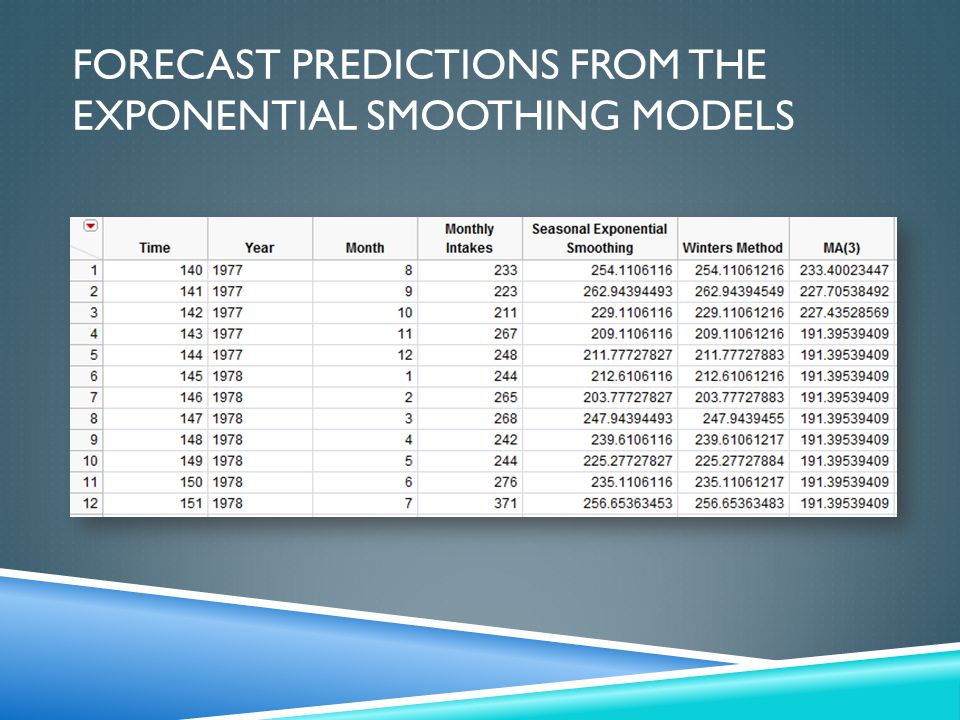 FORECAST PREDICTIONS FROM THE EXPONENTIAL SMOOTHING MODELS

| | Time | Year | Month | Monthly Intakes | Seasonal Exponential Smoothing | Winters Method | MA(3) |
|---|---|---|---|---|---|---|---|
| 1 | 140 | 1977 | 8 | 233 | 254.1106116 | 254.11061216 | 233.40023447 |
| 2 | 141 | 1977 | 9 | 223 | 262.94394493 | 262.94394549 | 227.70538492 |
| 3 | 142 | 1977 | 10 | 211 | 229.1106116 | 229.11061216 | 227.43528569 |
| 4 | 143 | 1977 | 11 | 267 | 209.1106116 | 209.11061216 | 191.39539409 |
| 5 | 144 | 1977 | 12 | 248 | 211.77727827 | 211.77727883 | 191.39539409 |
| 6 | 145 | 1978 | 1 | 244 | 212.6106116 | 212.61061216 | 191.39539409 |
| 7 | 146 | 1978 | 2 | 265 | 203.77727827 | 203.77727883 | 191.39539409 |
| 8 | 147 | 1978 | 3 | 268 | 247.94394493 | 247.9439455 | 191.39539409 |
| 9 | 148 | 1978 | 4 | 242 | 239.6106116 | 239.61061217 | 191.39539409 |
| 10 | 149 | 1978 | 5 | 244 | 225.27727827 | 225.27727884 | 191.39539409 |
| 11 | 150 | 1978 | 6 | 276 | 235.1106116 | 235.11061217 | 191.39539409 |
| 12 | 151 | 1978 | 7 | 371 | 256.65363453 | 256.65363483 | 191.39539409 |